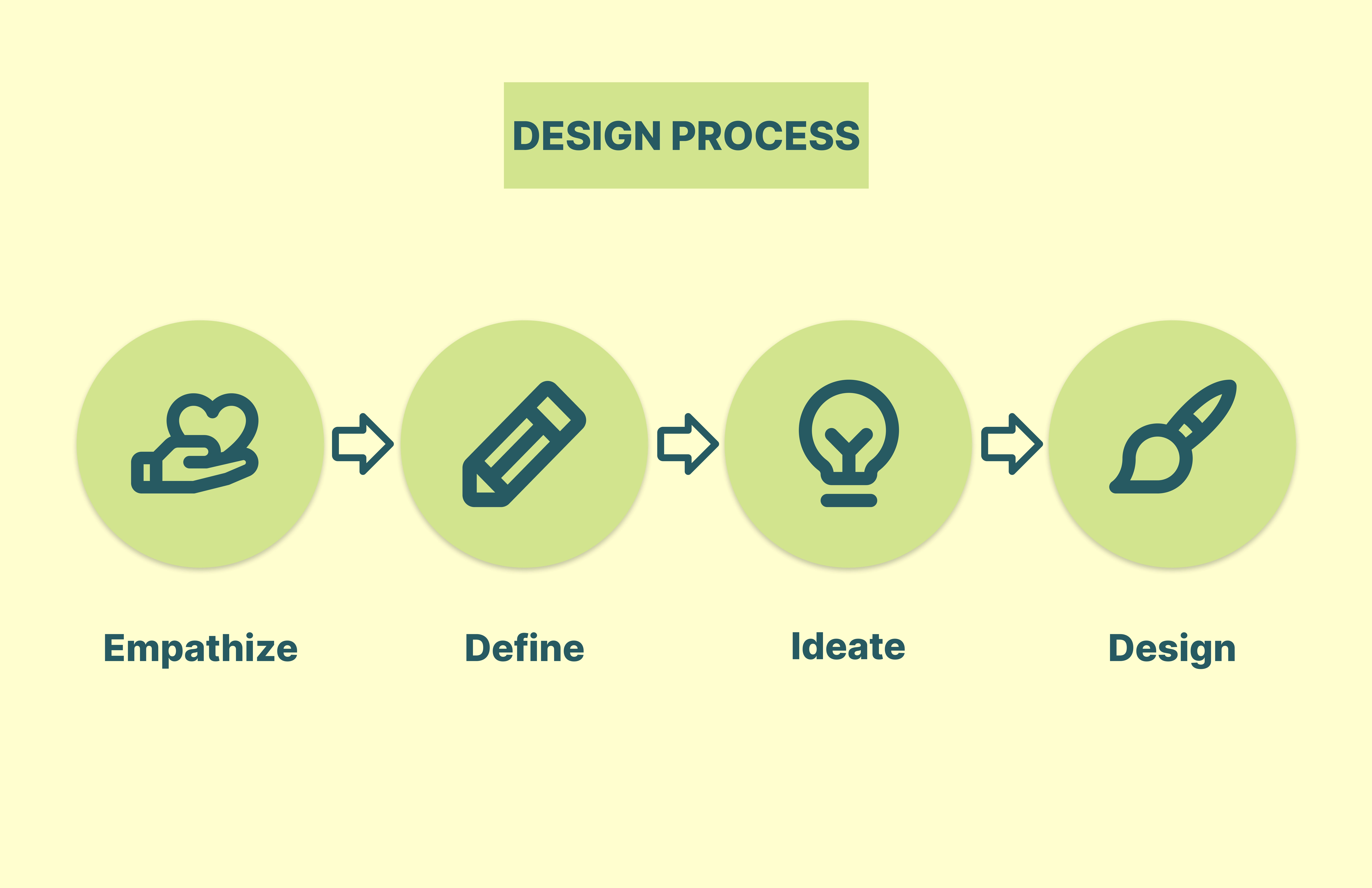 DESIGN PROCESS

Empathize

Define

Ideate

Design